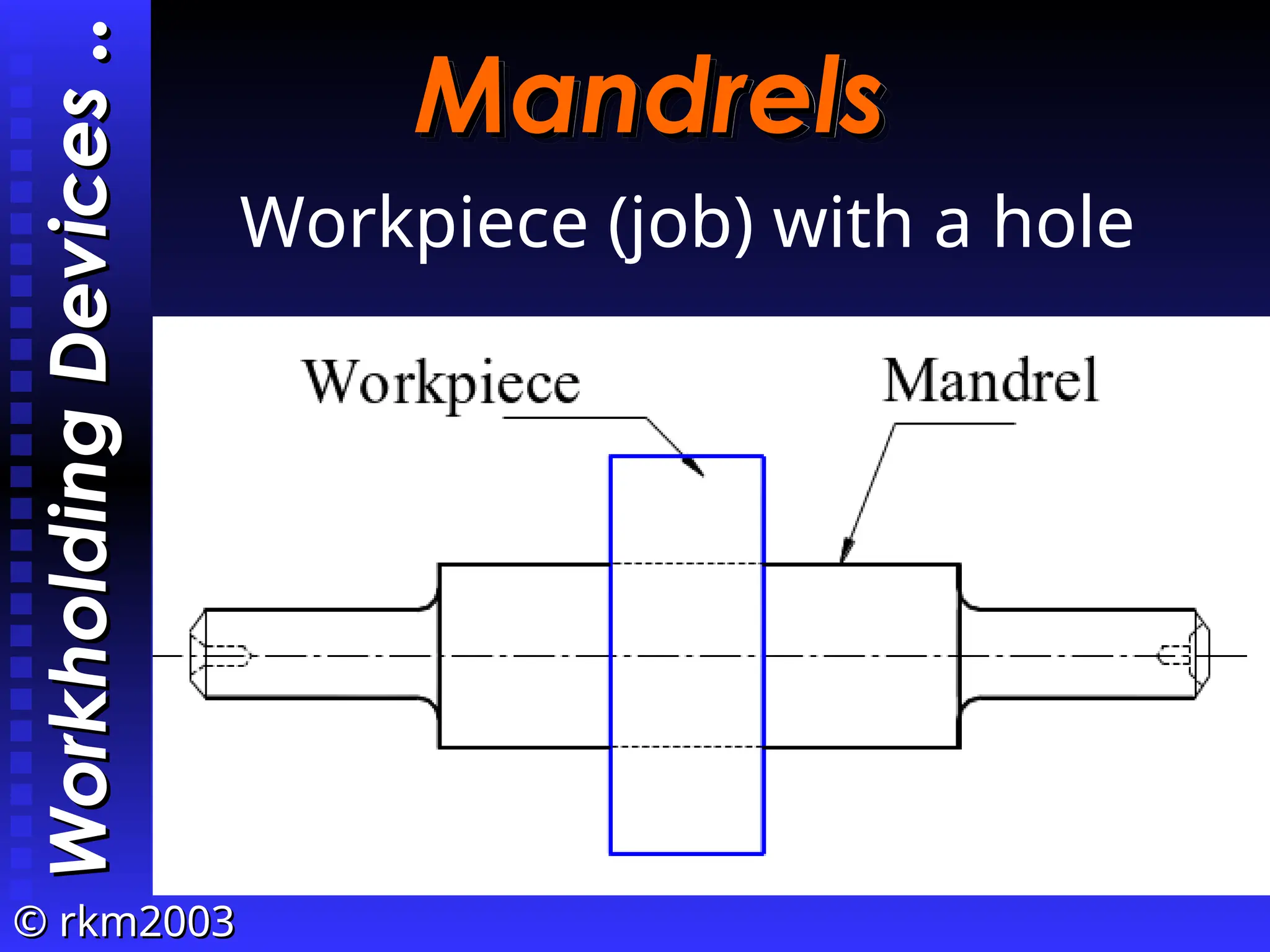 Workholding Devices ..

Mandrels

Workpiece (job) with a hole

Workpiece

Mandrel

© rkm2003